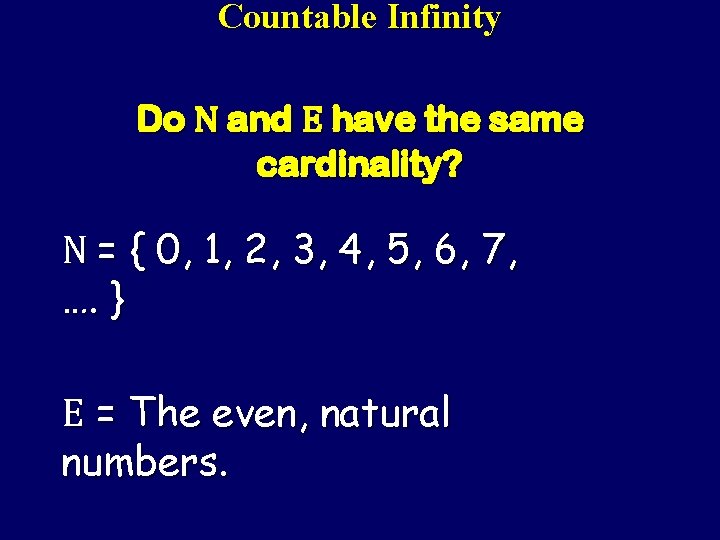 Countable Infinity

Do N and E have the same cardinality?

N = { 0, 1, 2, 3, 4, 5, 6, 7, .... }

E = The even, natural numbers.